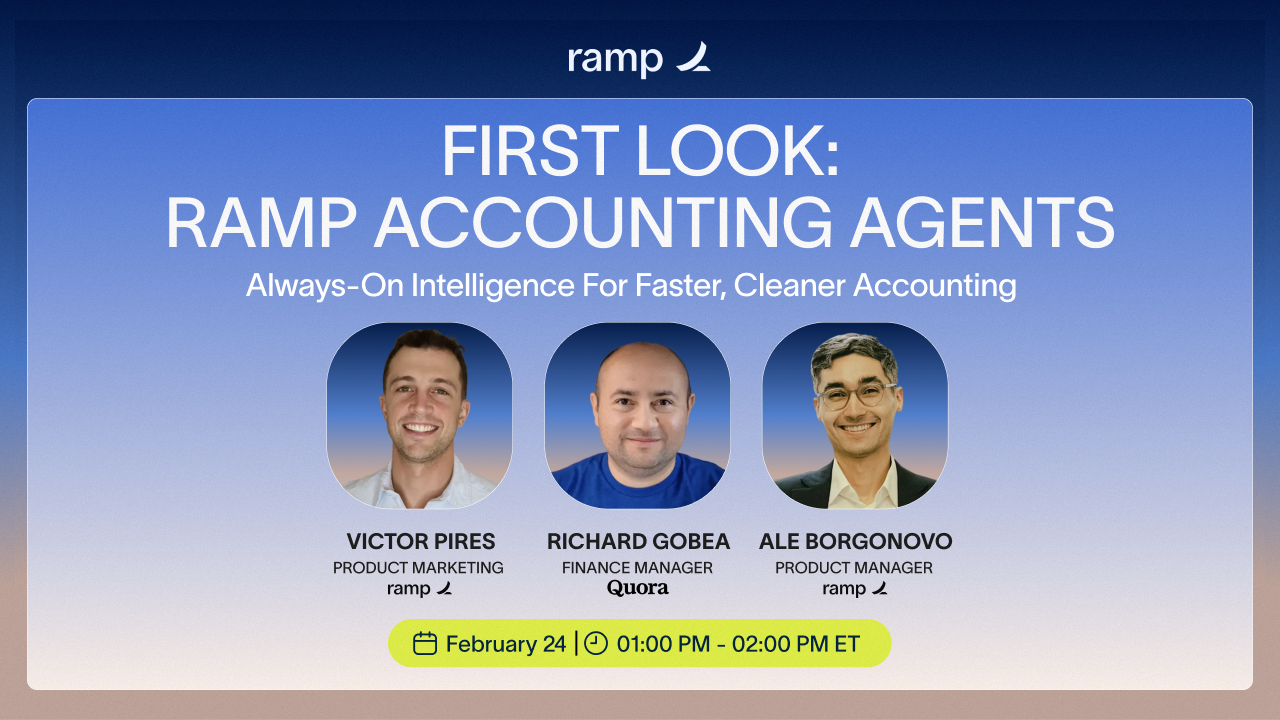 ramp

FIRST LOOK:
RAMP ACCOUNTING AGENTS

Always-On Intelligence For Faster, Cleaner Accounting

VICTOR PIRES
PRODUCT MARKETING
ramp

RICHARD GOBEA
FINANCE MANAGER
Quora

ALE BORGONOVO
PRODUCT MANAGER
ramp

February 24 | 01:00 PM - 02:00 PM ET